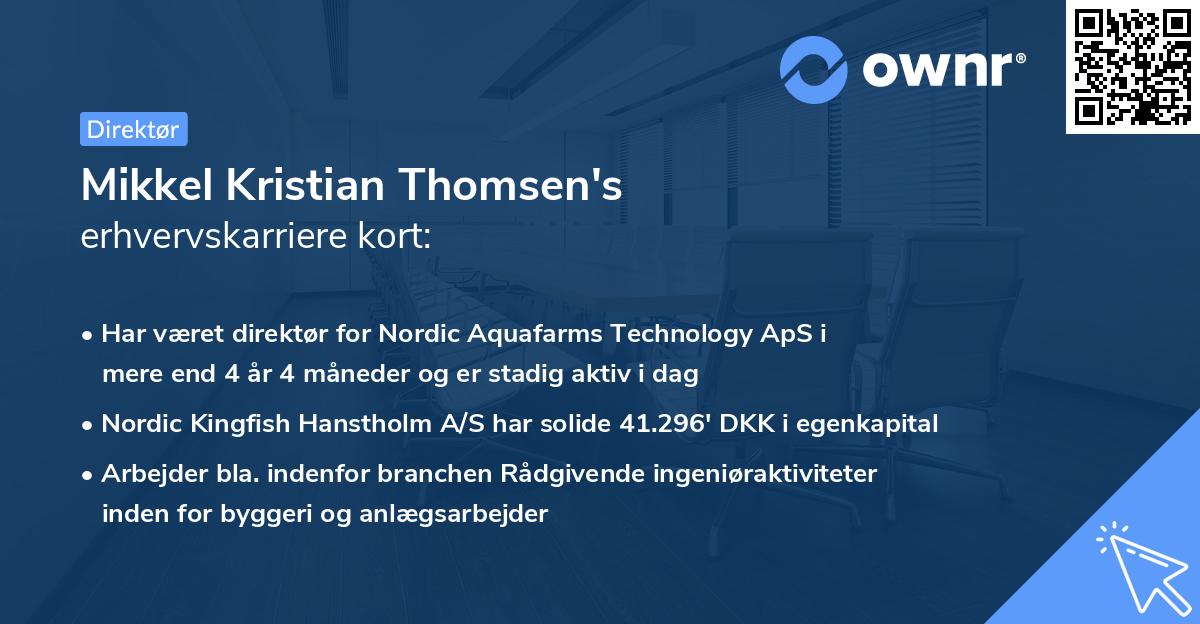 ownr®

Direktør

Mikkel Kristian Thomsen's
erhvervskarriere kort:

• Har været direktør for Nordic Aquafarms Technology ApS i mere end 4 år 4 måneder og er stadig aktiv i dag

• Nordic Kingfish Hanstholm A/S har solide 41.296' DKK i egenkapital

• Arbejder bla. indenfor branchen Rådgivende ingeniøraktiviteter inden for byggeri og anlægsarbejder